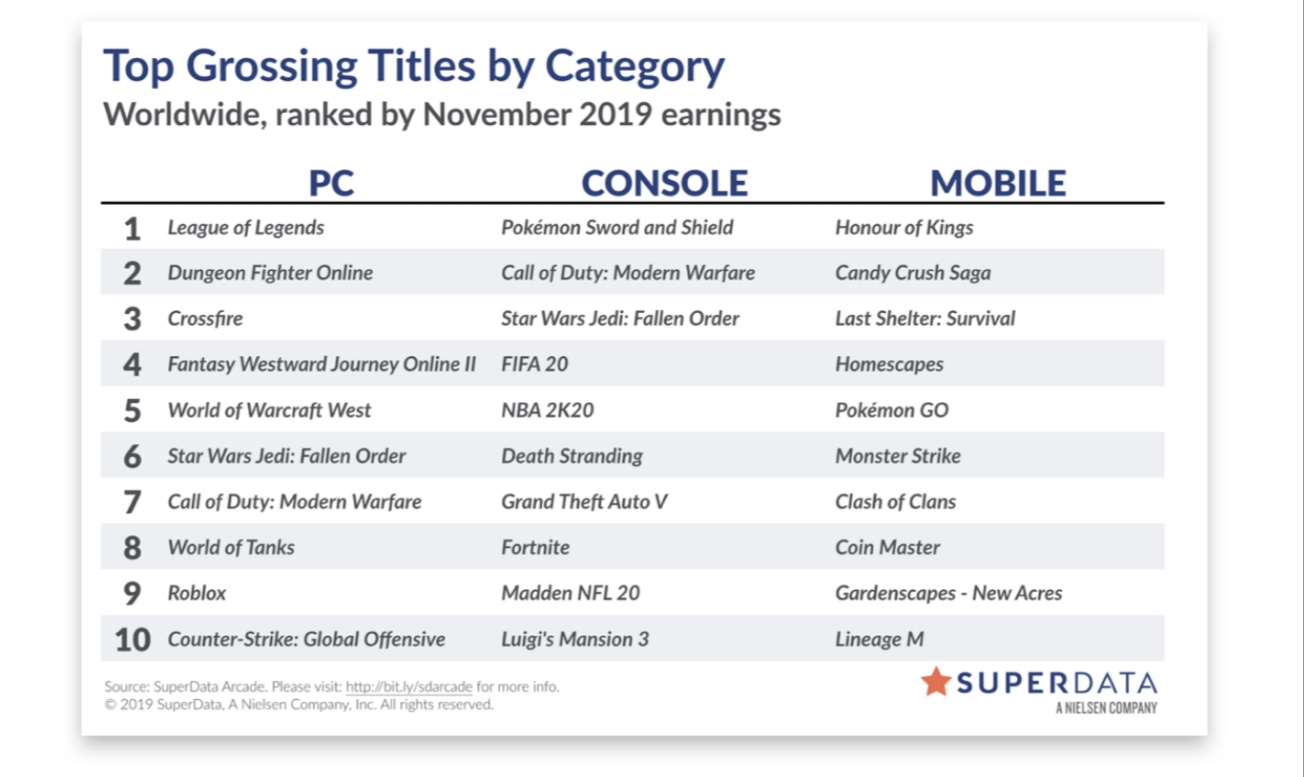 Top Grossing Titles by Category
Worldwide, ranked by November 2019 earnings

| | PC | CONSOLE | MOBILE |
|---|---|---|---|
| 1 | League of Legends | Pokémon Sword and Shield | Honour of Kings |
| 2 | Dungeon Fighter Online | Call of Duty: Modern Warfare | Candy Crush Saga |
| 3 | Crossfire | Star Wars Jedi: Fallen Order | Last Shelter: Survival |
| 4 | Fantasy Westward Journey Online II | FIFA 20 | Homescapes |
| 5 | World of Warcraft West | NBA 2K20 | Pokémon GO |
| 6 | Star Wars Jedi: Fallen Order | Death Stranding | Monster Strike |
| 7 | Call of Duty: Modern Warfare | Grand Theft Auto V | Clash of Clans |
| 8 | World of Tanks | Fortnite | Coin Master |
| 9 | Roblox | Madden NFL 20 | Gardenscapes - New Acres |
| 10 | Counter-Strike: Global Offensive | Luigi's Mansion 3 | Lineage M |

Source: SuperData Arcade. Please visit: http://bit.ly/sdarcade for more info.
© 2019 SuperData, A Nielsen Company, Inc. All rights reserved.

SUPERDATA
A NIELSEN COMPANY